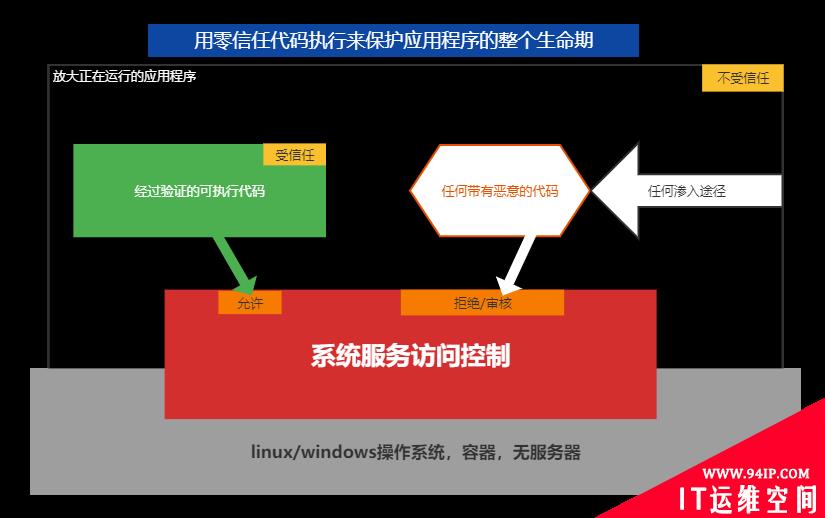 用零信任代码执行来保护应用程序的整个生命期

放大正在运行的应用程序

不受信任

受信任

经过验证的可执行代码

任何带有恶意的代码

任何渗入途径

允许

拒绝/审核

系统服务访问控制

linux/windows操作系统，容器，无服务器

WWW.94IP.COM

IT运维空间